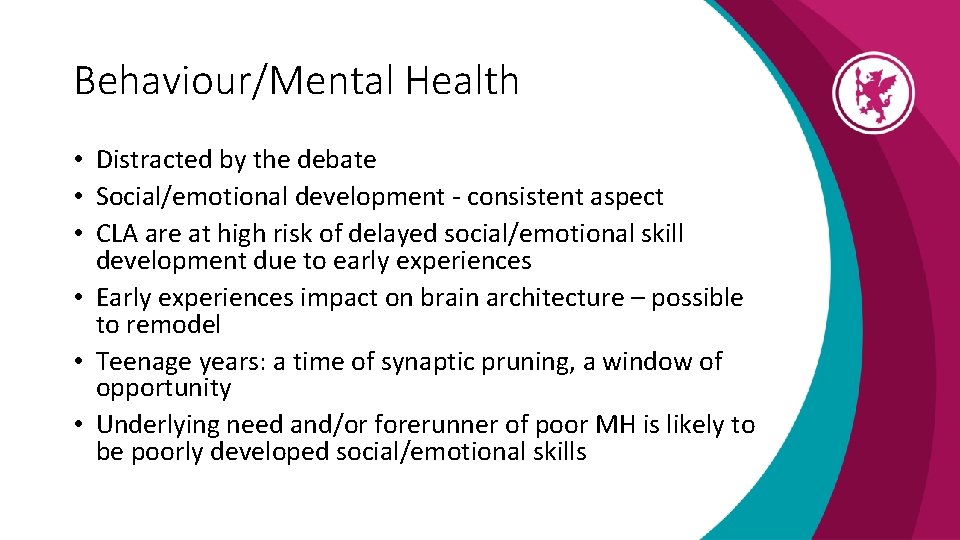 Behaviour/Mental Health

• Distracted by the debate
• Social/emotional development - consistent aspect
• CLA are at high risk of delayed social/emotional skill development due to early experiences
• Early experiences impact on brain architecture – possible to remodel
• Teenage years: a time of synaptic pruning, a window of opportunity
• Underlying need and/or forerunner of poor MH is likely to be poorly developed social/emotional skills